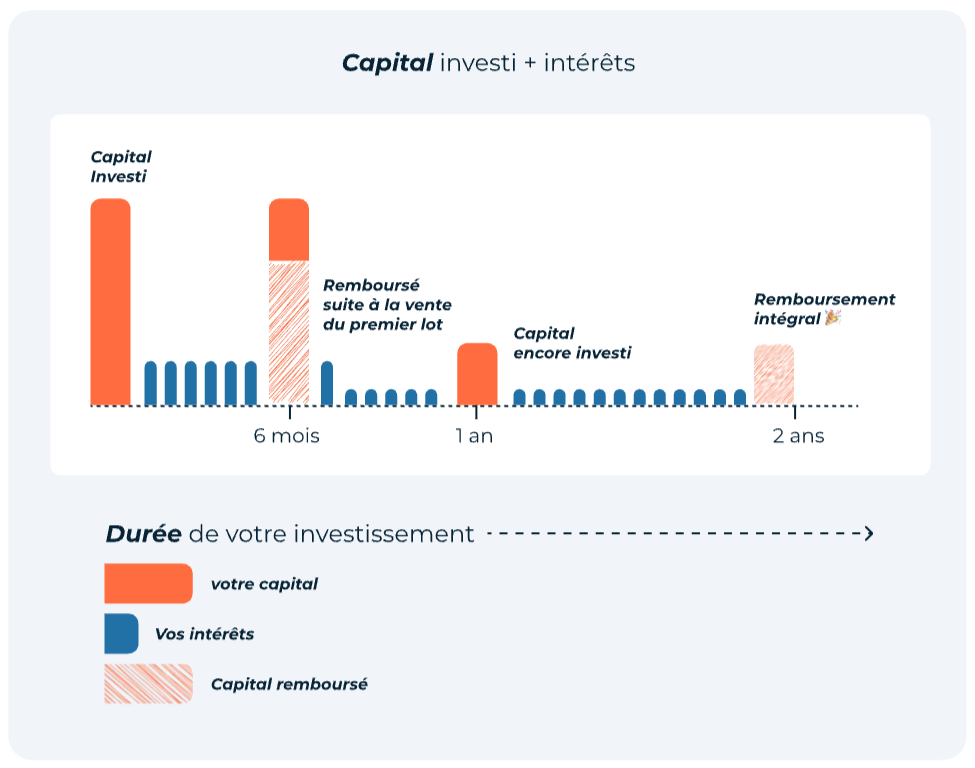 Capital investi + intérêts

Capital Investi

Remboursé suite à la vente du premier lot

Capital encore investi

Remboursement intégral 🎉

6 mois

1 an

2 ans

Durée de votre investissement

votre capital

Vos intérêts

Capital remboursé